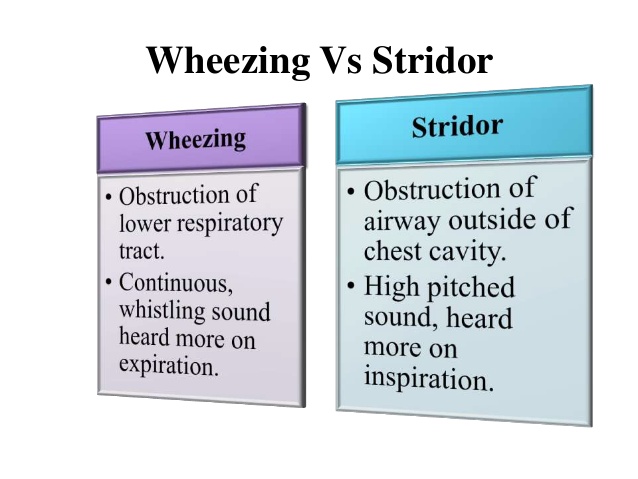 Wheezing Vs Stridor

Wheezing

• Obstruction of lower respiratory tract.
• Continuous, whistling sound heard more on expiration.

Stridor

• Obstruction of airway outside of chest cavity.
• High pitched sound, heard more on inspiration.